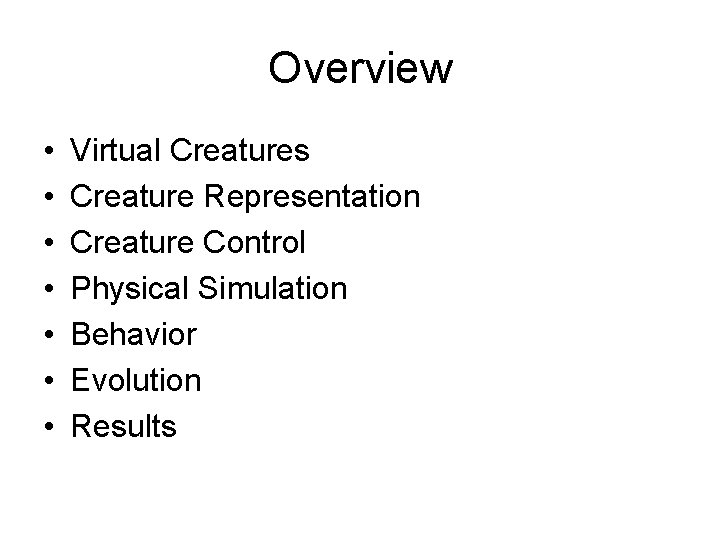 Overview

• Virtual Creatures
• Creature Representation
• Creature Control
• Physical Simulation
• Behavior
• Evolution
• Results